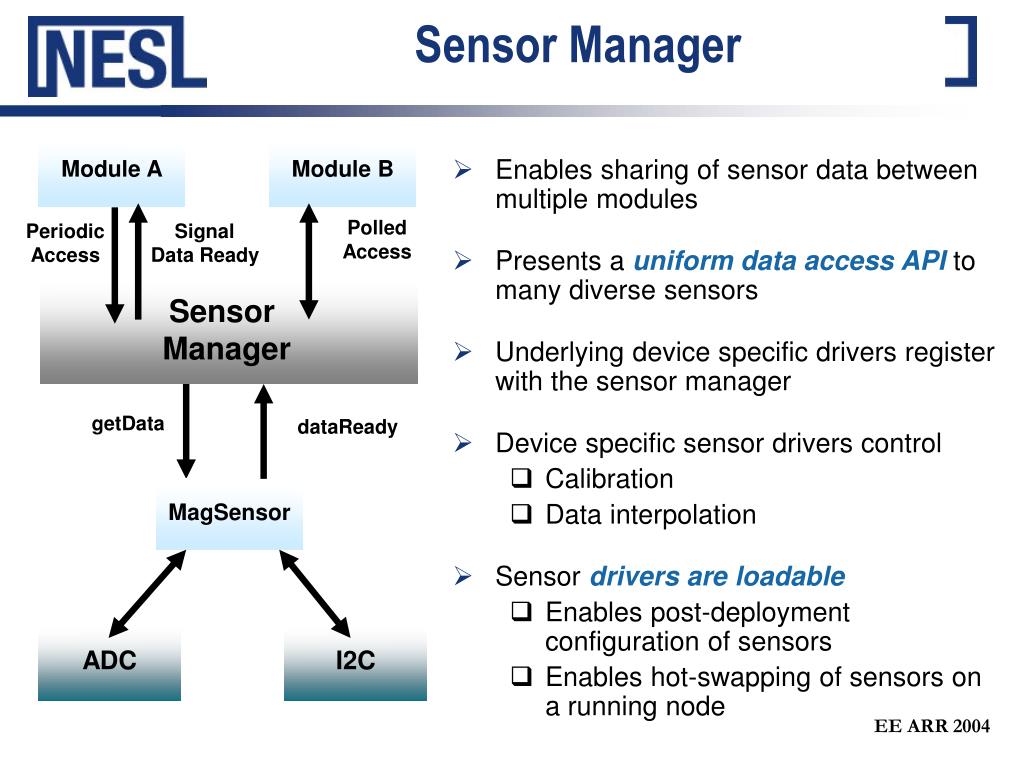 NESL

Sensor Manager

Module A

Module B

Periodic Access

Signal Data Ready

Polled Access

Sensor Manager

getData

dataReady

MagSensor

ADC

I2C

➢ Enables sharing of sensor data between multiple modules

➢ Presents a uniform data access API to many diverse sensors

➢ Underlying device specific drivers register with the sensor manager

➢ Device specific sensor drivers control
❑ Calibration
❑ Data interpolation

➢ Sensor drivers are loadable
❑ Enables post-deployment configuration of sensors
❑ Enables hot-swapping of sensors on a running node

EE ARR 2004